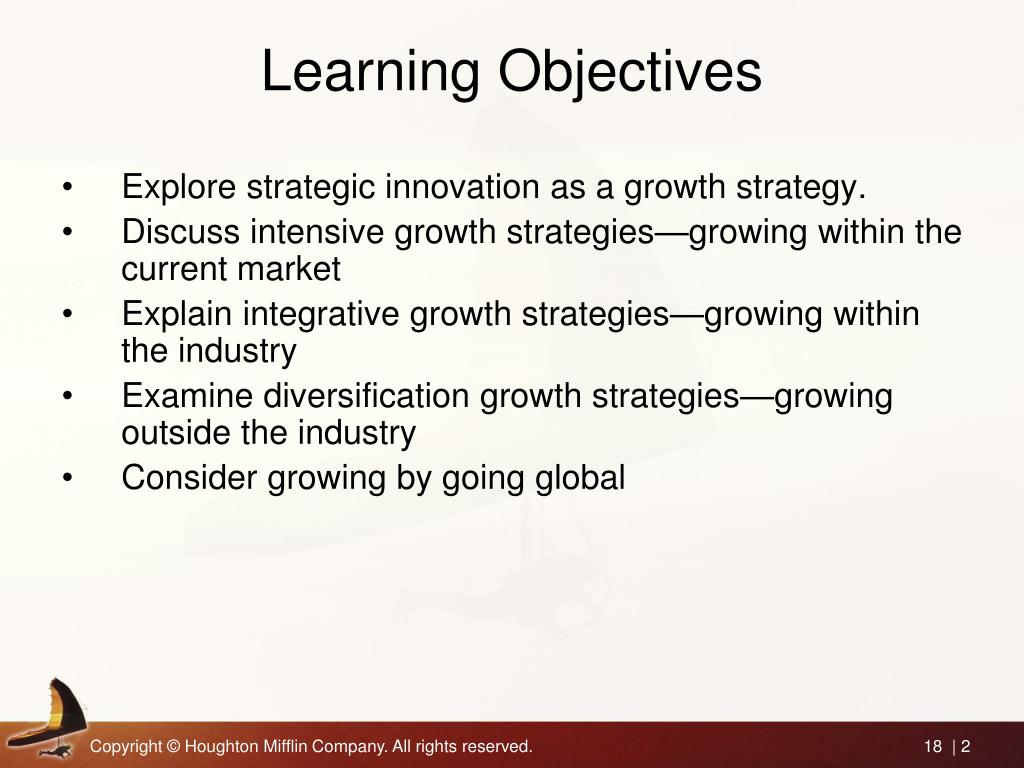 Learning Objectives

• Explore strategic innovation as a growth strategy.
• Discuss intensive growth strategies—growing within the current market
• Explain integrative growth strategies—growing within the industry
• Examine diversification growth strategies—growing outside the industry
• Consider growing by going global

Copyright © Houghton Mifflin Company. All rights reserved.

18 | 2